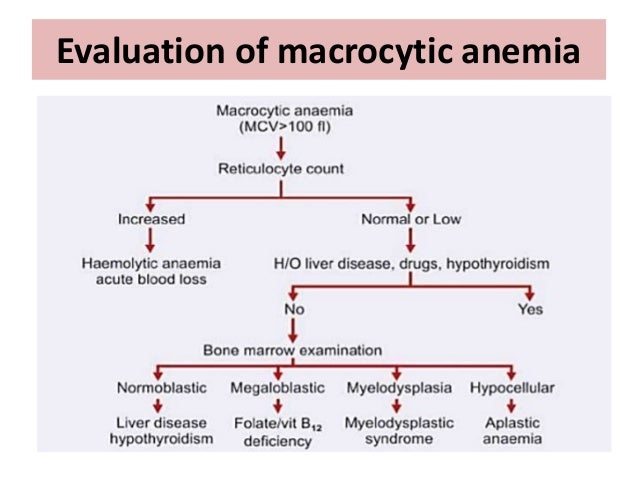 Evaluation of macrocytic anemia

Macrocytic anaemia (MCV>100 fl)

Reticulocyte count

Increased

Haemolytic anaemia acute blood loss

Normal or Low

H/O liver disease, drugs, hypothyroidism

No

Yes

Bone marrow examination

Normoblastic

Liver disease hypothyroidism

Megaloblastic

Folate/vit $B_{12}$ deficiency

Myelodysplasia

Myelodysplastic syndrome

Hypocellular

Aplastic anaemia